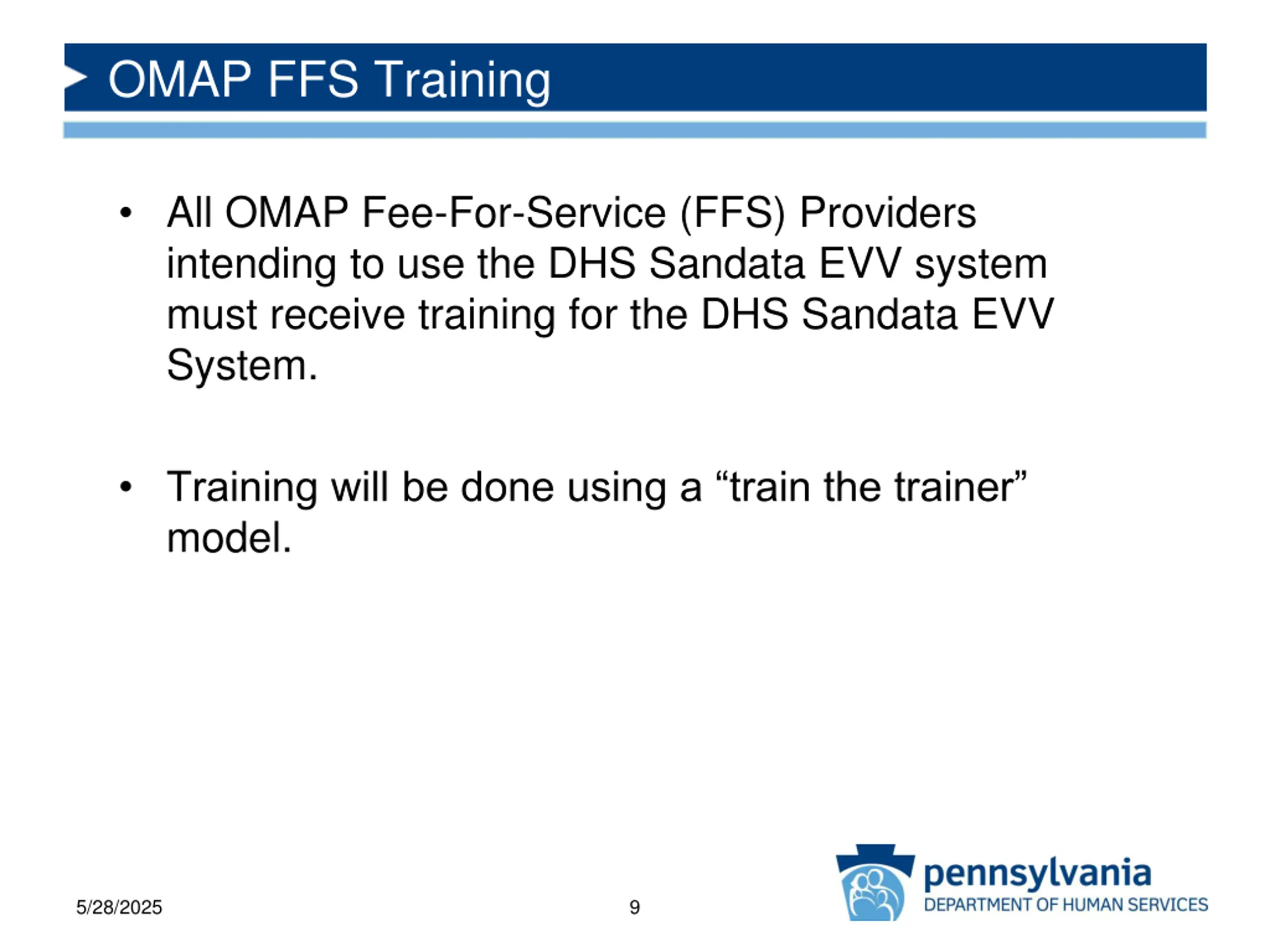 OMAP FFS Training

• All OMAP Fee-For-Service (FFS) Providers intending to use the DHS Sandata EVV system must receive training for the DHS Sandata EVV System.

• Training will be done using a “train the trainer” model.

5/28/2025

9

pennsylvania
DEPARTMENT OF HUMAN SERVICES